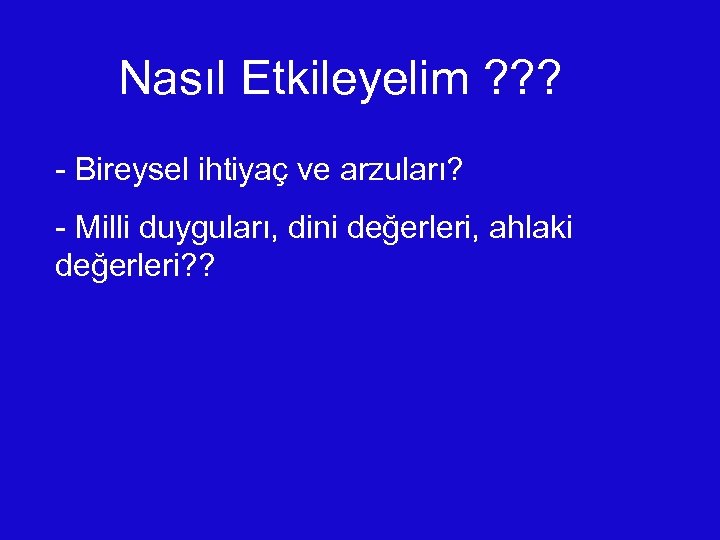 Nasıl Etkileyelim ???

- Bireysel ihtiyaç ve arzuları?

- Milli duyguları, dini değerleri, ahlaki değerleri??